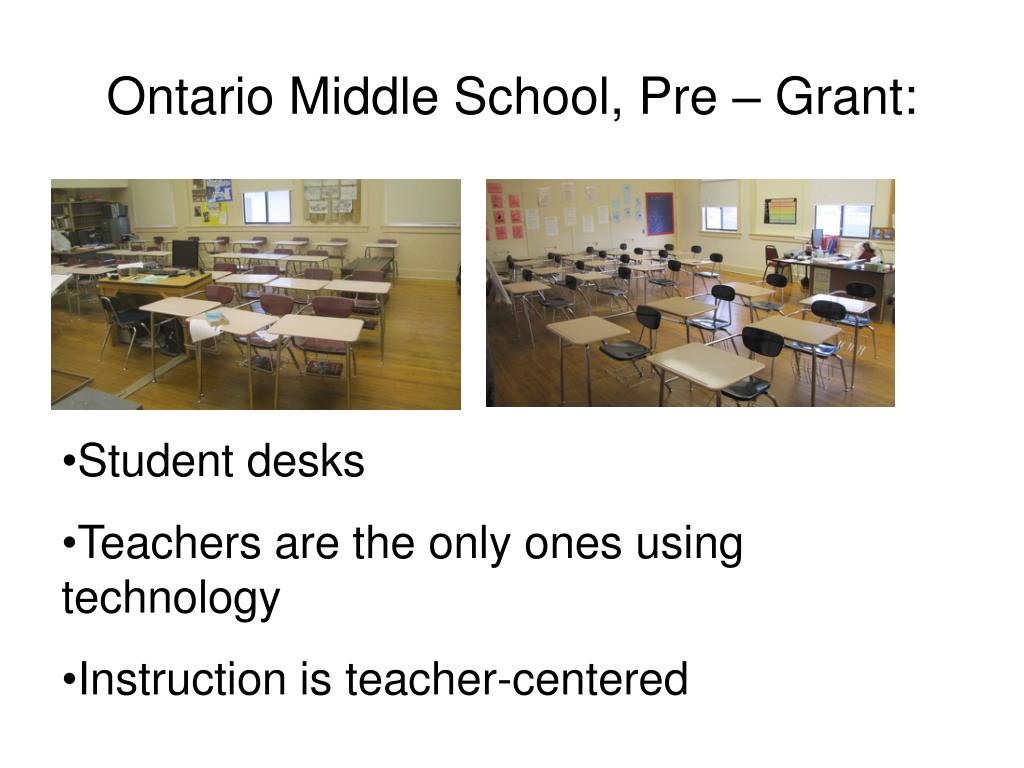 Ontario Middle School, Pre – Grant:

•Student desks

•Teachers are the only ones using technology

•Instruction is teacher-centered